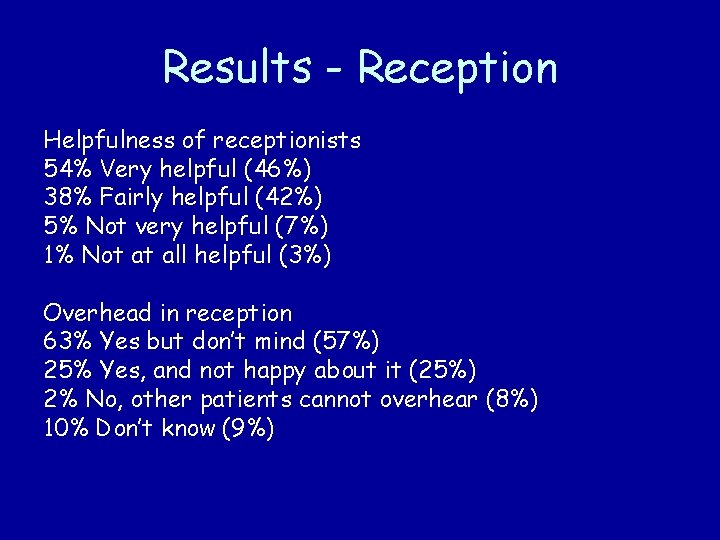 Results - Reception

Helpfulness of receptionists
54% Very helpful (46%)
38% Fairly helpful (42%)
5% Not very helpful (7%)
1% Not at all helpful (3%)

Overhead in reception
63% Yes but don't mind (57%)
25% Yes, and not happy about it (25%)
2% No, other patients cannot overhear (8%)
10% Don't know (9%)